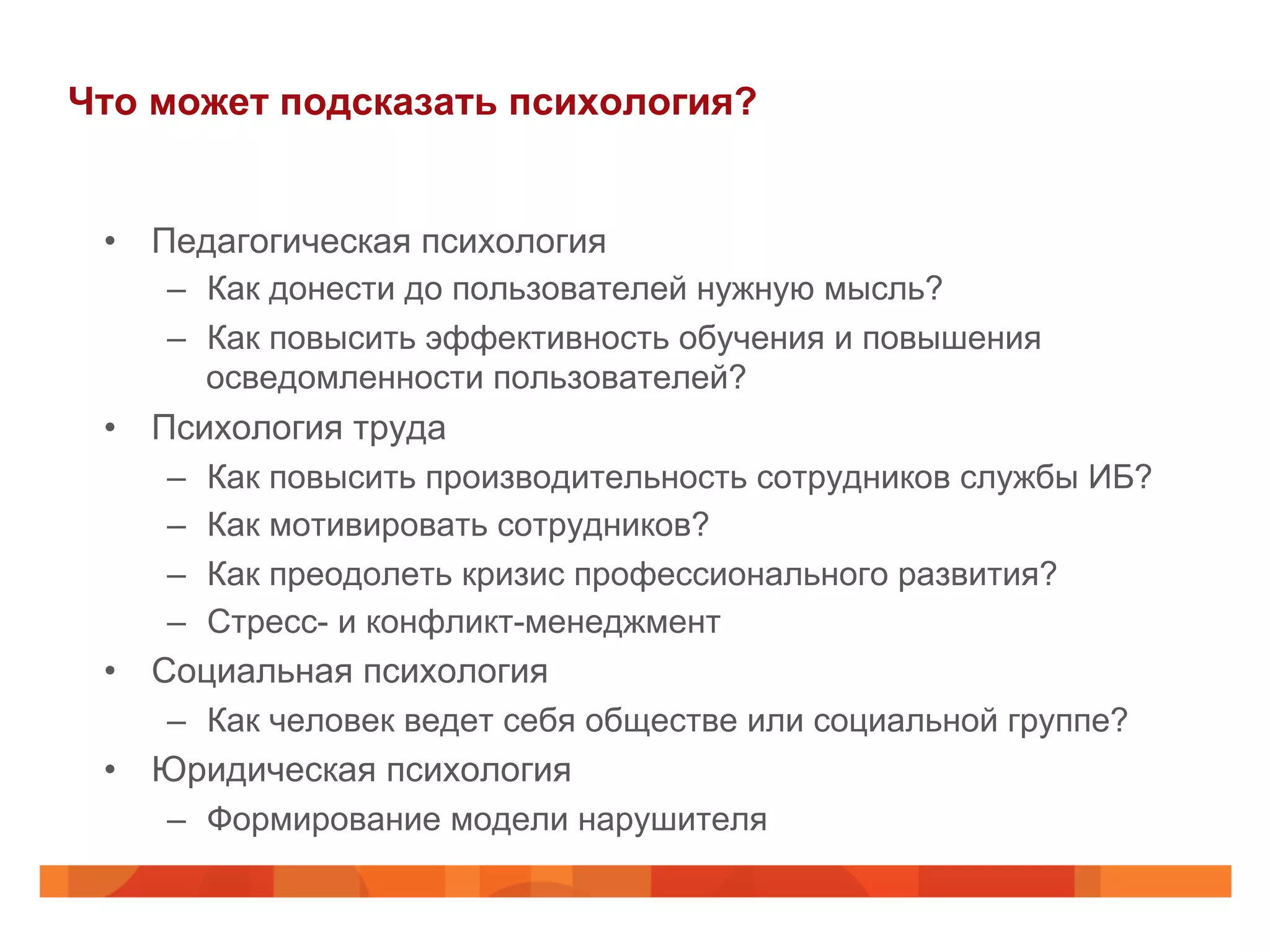 Что может подсказать психология?

• Педагогическая психология
– Как донести до пользователей нужную мысль?
– Как повысить эффективность обучения и повышения осведомленности пользователей?
• Психология труда
– Как повысить производительность сотрудников службы ИБ?
– Как мотивировать сотрудников?
– Как преодолеть кризис профессионального развития?
– Стресс- и конфликт-менеджмент
• Социальная психология
– Как человек ведет себя обществе или социальной группе?
• Юридическая психология
– Формирование модели нарушителя